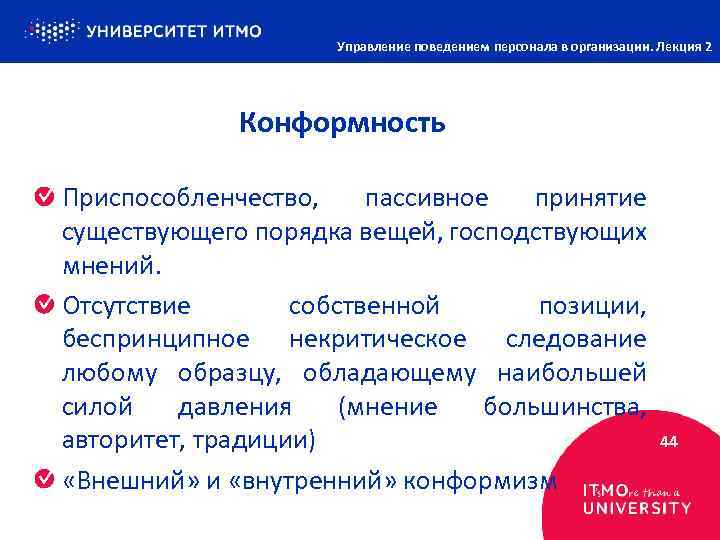 УНИВЕРСИТЕТ ИТМО

Управление поведением персонала в организации. Лекция 2

Конформность

Приспособленчество, пассивное принятие существующего порядка вещей, господствующих мнений.

Отсутствие собственной позиции, беспринципное некритическое следование любому образцу, обладающему наибольшей силой давления (мнение большинства, авторитет, традиции)

«Внешний» и «внутренний» конформизм

44

ITsMOre than a UNIVERSITY